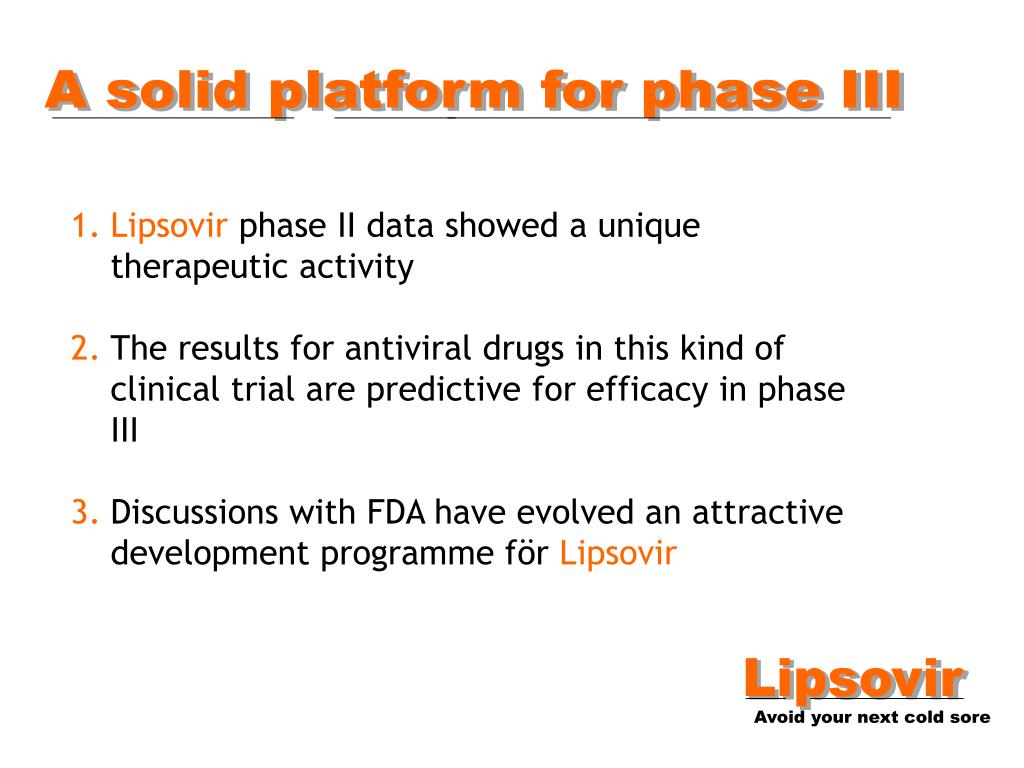 A solid platform for phase III

1. Lipsovir phase II data showed a unique therapeutic activity

2. The results for antiviral drugs in this kind of clinical trial are predictive for efficacy in phase III

3. Discussions with FDA have evolved an attractive development programme för Lipsovir

Lipsovir
Avoid your next cold sore